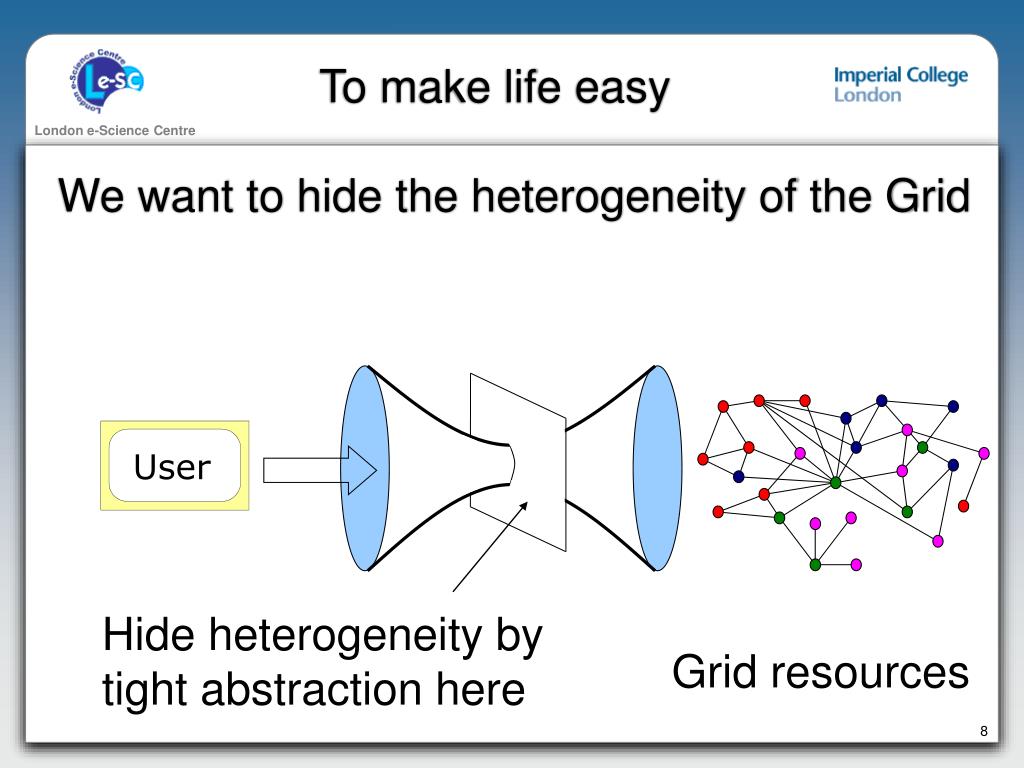 London e-Science Centre
Le-SC
London e-Science Centre

To make life easy

Imperial College London

We want to hide the heterogeneity of the Grid

User

Hide heterogeneity by tight abstraction here

Grid resources

8